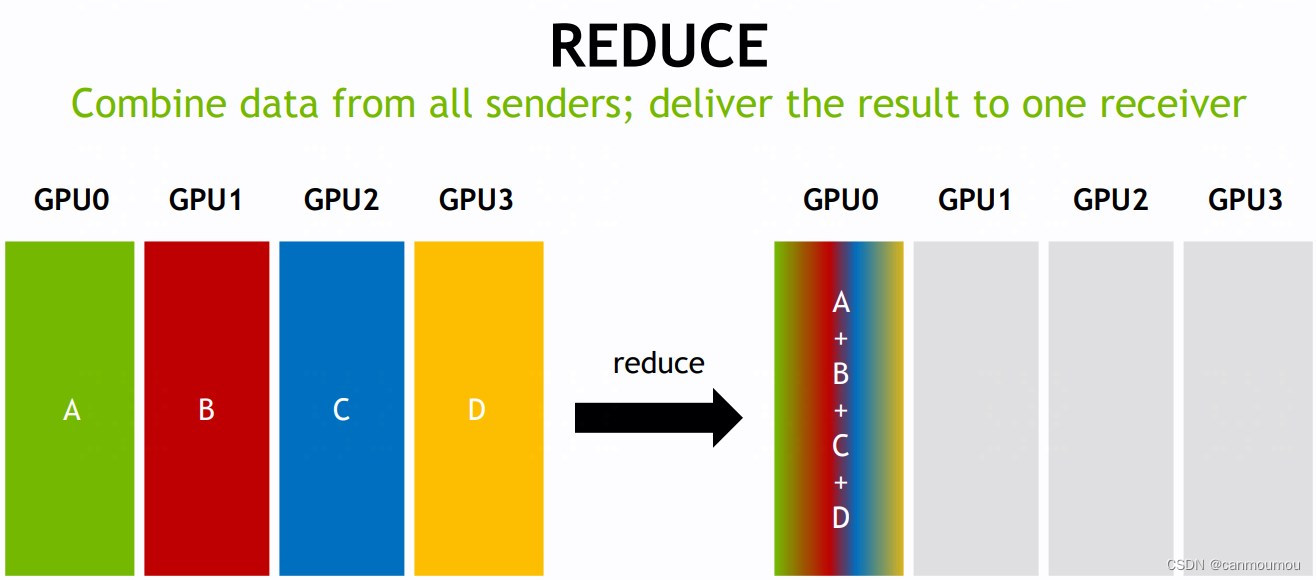 REDUCE

Combine data from all senders; deliver the result to one receiver

GPU0 GPU1 GPU2 GPU3

A B C D

reduce

GPU0 GPU1 GPU2 GPU3

A
+
B
+
C
+
D

CSDN @canmoumou